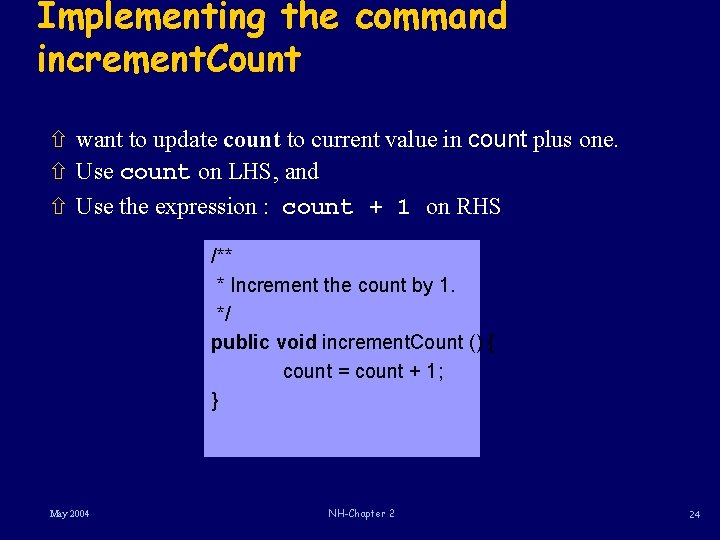 Implementing the command incrementCount

⇧ want to update count to current value in count plus one.
⇧ Use count on LHS, and
⇧ Use the expression : count + 1 on RHS

/**
 * Increment the count by 1.
 */
public void incrementCount () {
        count = count + 1;
}

May 2004

NH-Chapter 2

24